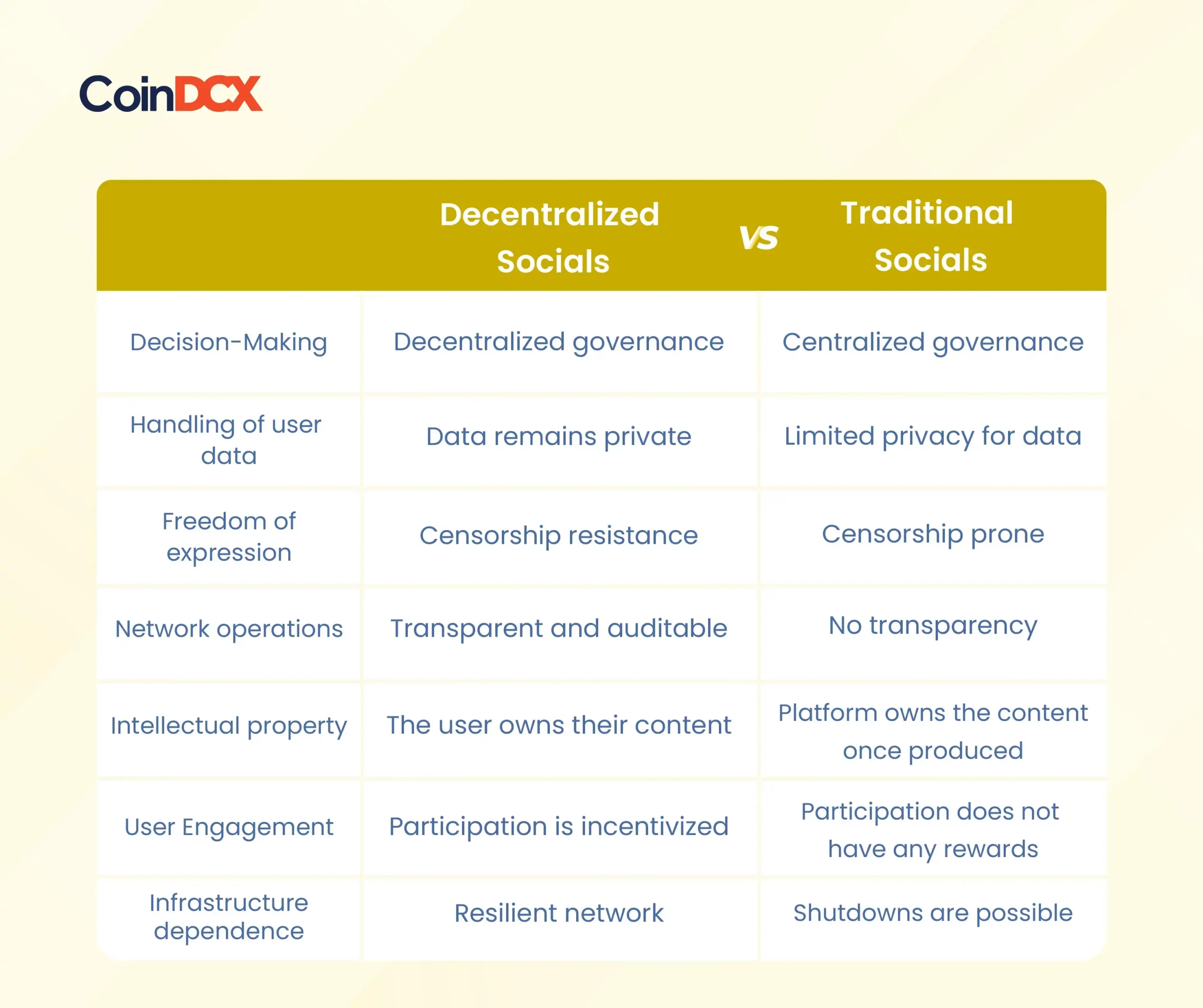 CoinDCX

| | Decentralized Socials | VS | Traditional Socials |
|---|---|---|---|
| Decision-Making | Decentralized governance | | Centralized governance |
| Handling of user data | Data remains private | | Limited privacy for data |
| Freedom of expression | Censorship resistance | | Censorship prone |
| Network operations | Transparent and auditable | | No transparency |
| Intellectual property | The user owns their content | | Platform owns the content once produced |
| User Engagement | Participation is incentivized | | Participation does not have any rewards |
| Infrastructure dependence | Resilient network | | Shutdowns are possible |